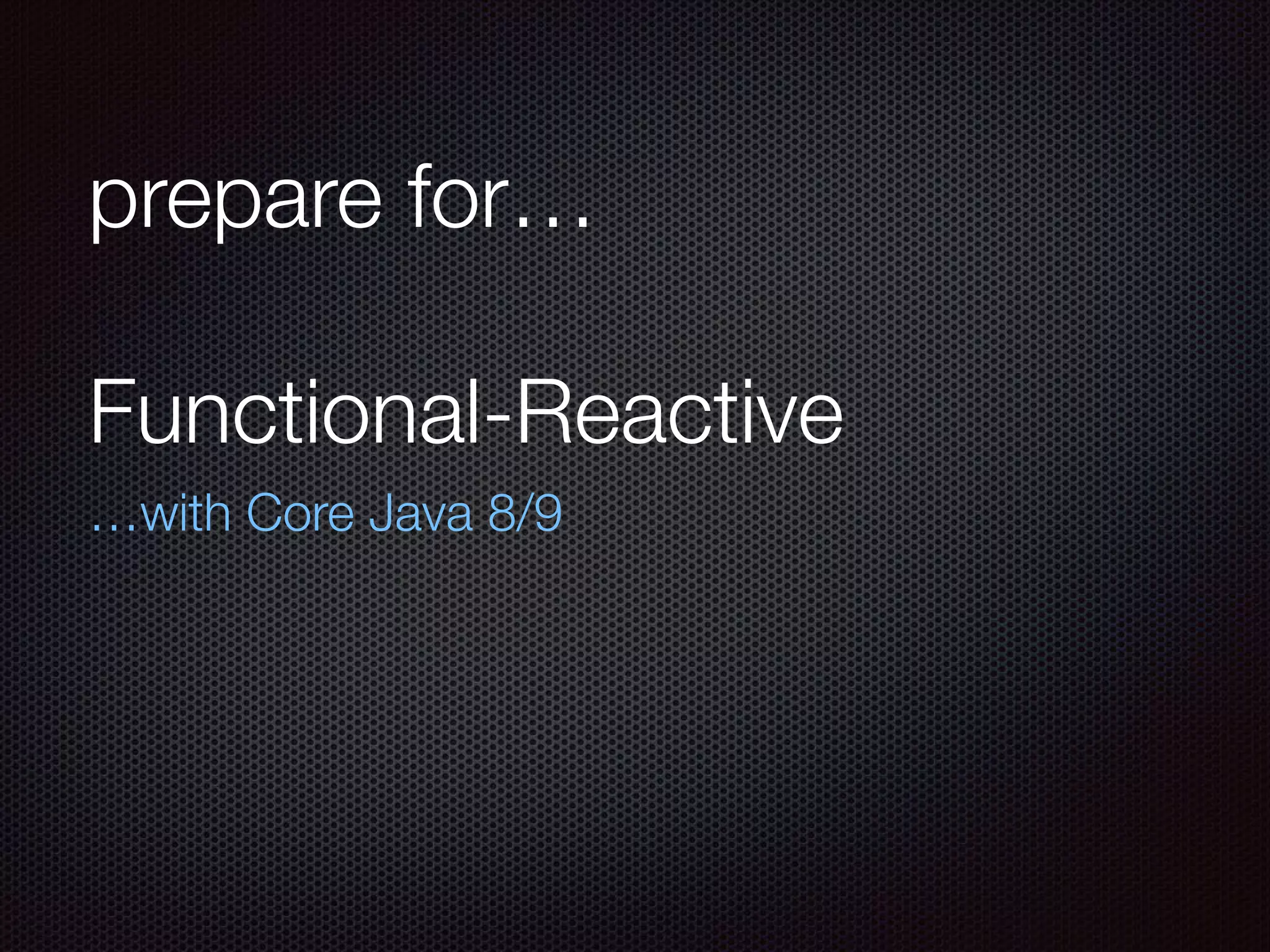 prepare for…

Functional-Reactive

…with Core Java 8/9